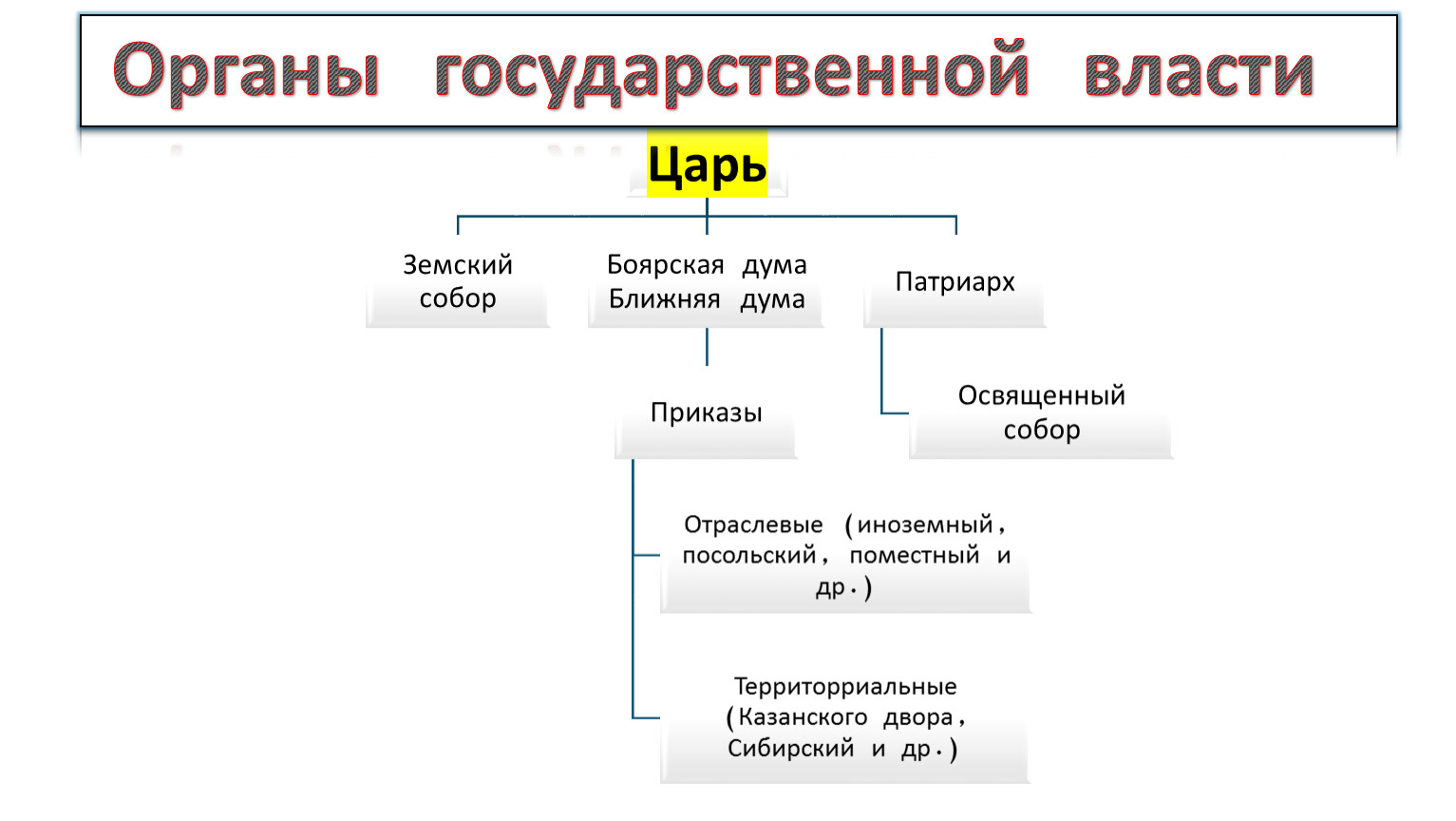 Органы государственной власти

Царь

Земский собор

Боярская дума
Ближняя дума

Патриарх

Приказы

Освященный собор

Отраслевые (иноземный, посольский, поместный и др.)

Территорриальные (Казанского двора, Сибирский и др.)